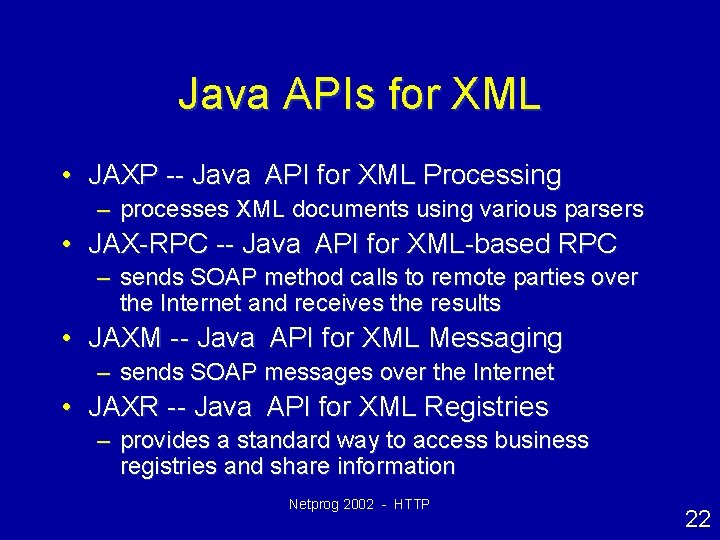 Java APIs for XML

• JAXP -- Java API for XML Processing
– processes XML documents using various parsers

• JAX-RPC -- Java API for XML-based RPC
– sends SOAP method calls to remote parties over the Internet and receives the results

• JAXM -- Java API for XML Messaging
– sends SOAP messages over the Internet

• JAXR -- Java API for XML Registries
– provides a standard way to access business registries and share information

Netprog 2002 - HTTP

22